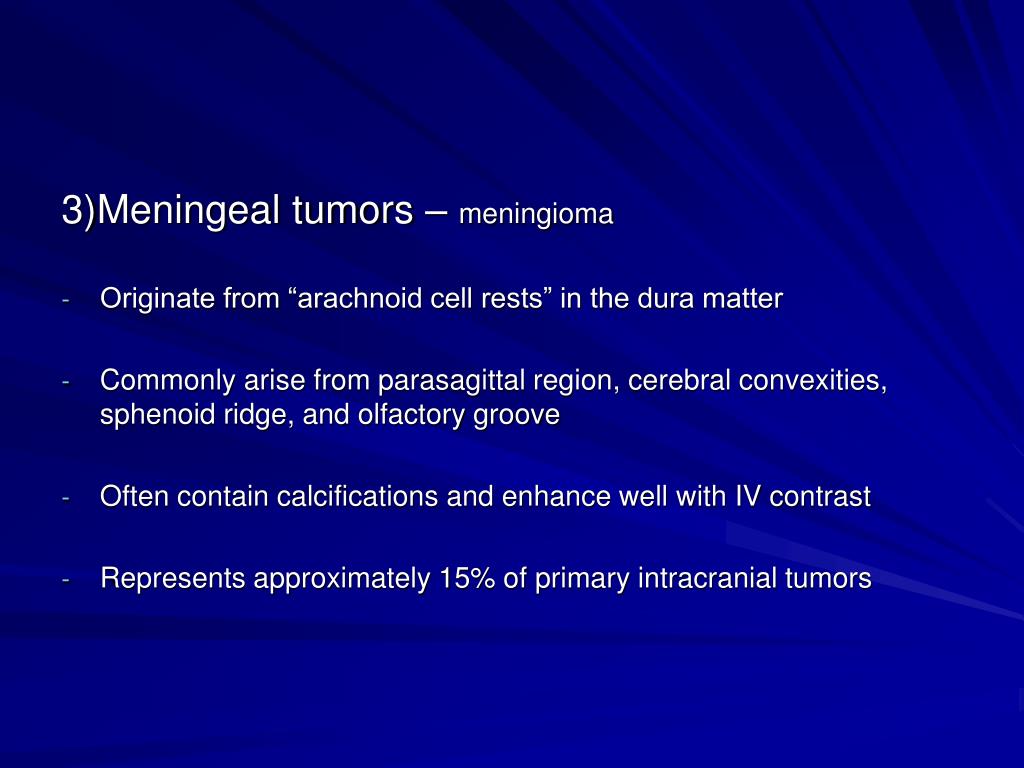 3)Meningeal tumors – meningioma

- Originate from “arachnoid cell rests” in the dura matter

- Commonly arise from parasagittal region, cerebral convexities, sphenoid ridge, and olfactory groove

- Often contain calcifications and enhance well with IV contrast

- Represents approximately 15% of primary intracranial tumors